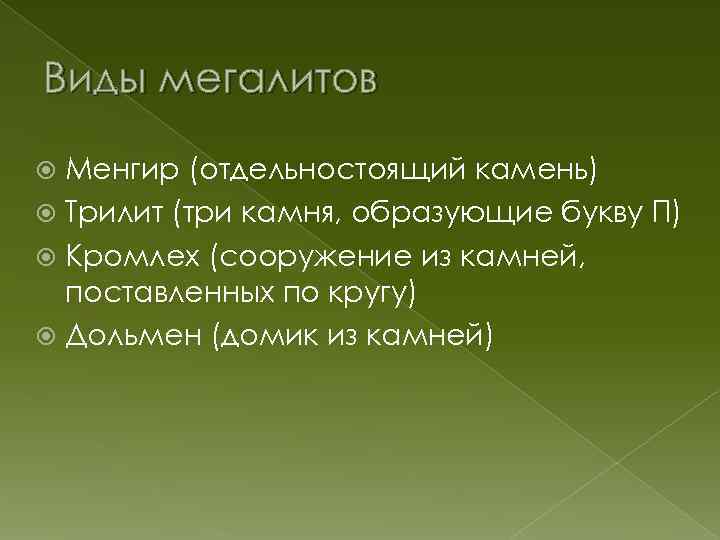 Виды мегалитов

Менгир (отдельностоящий камень)
Трилит (три камня, образующие букву П)
Кромлех (сооружение из камней, поставленных по кругу)
Дольмен (домик из камней)